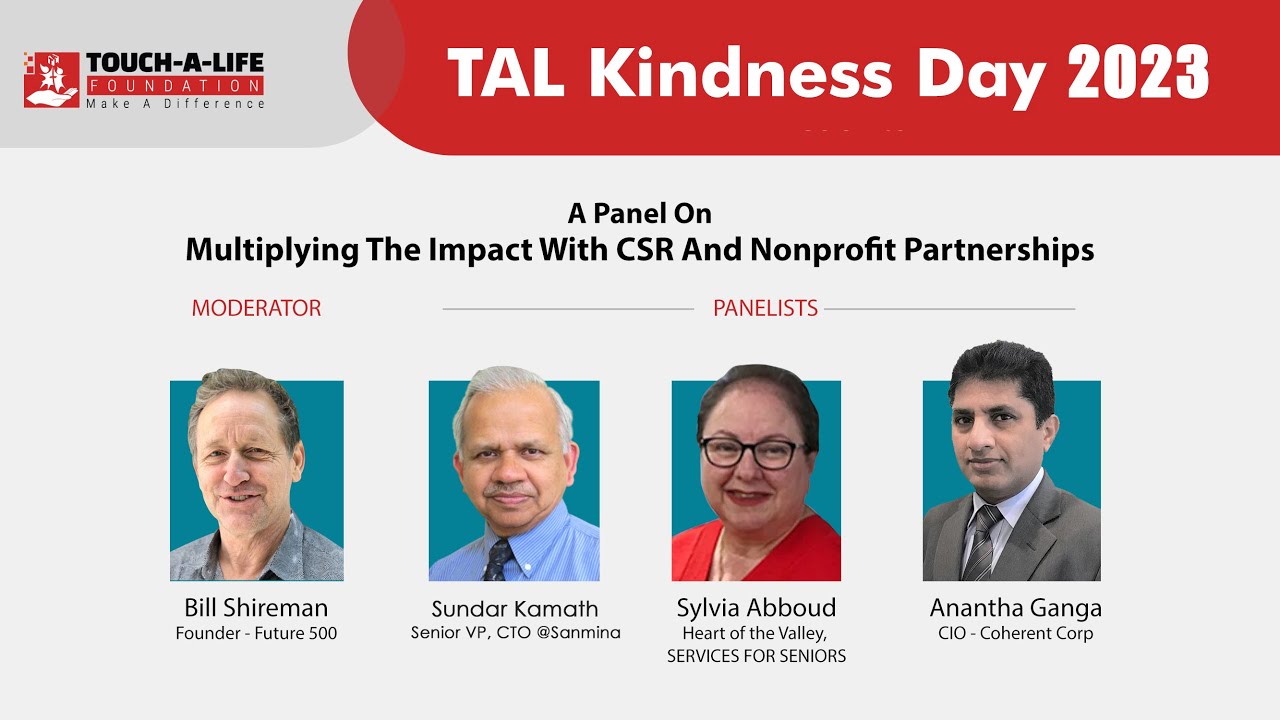 TOUCH-A-LIFE FOUNDATION
Make A Difference

TAL Kindness Day 2023

A Panel On
Multiplying The Impact With CSR And Nonprofit Partnerships

MODERATOR

PANELISTS

Bill Shireman
Founder - Future 500

Sundar Kamath
Senior VP, CTO @Sanmina

Sylvia Abboud
Heart of the Valley, SERVICES FOR SENIORS

Anantha Ganga
CIO - Coherent Corp